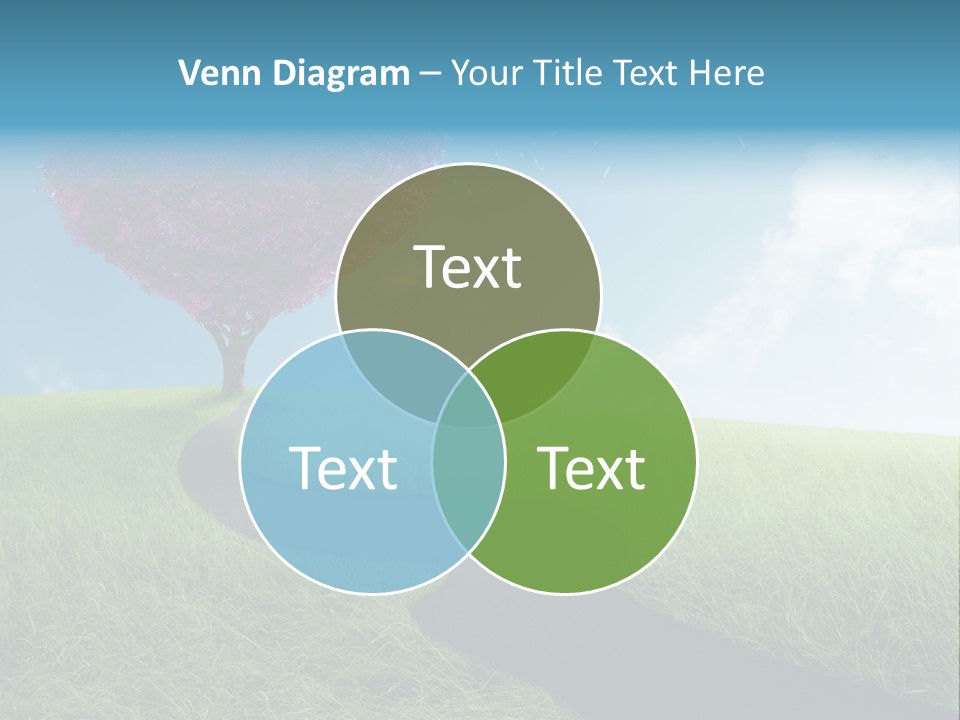 Venn Diagram – Your Title Text Here

Text

Text

Text